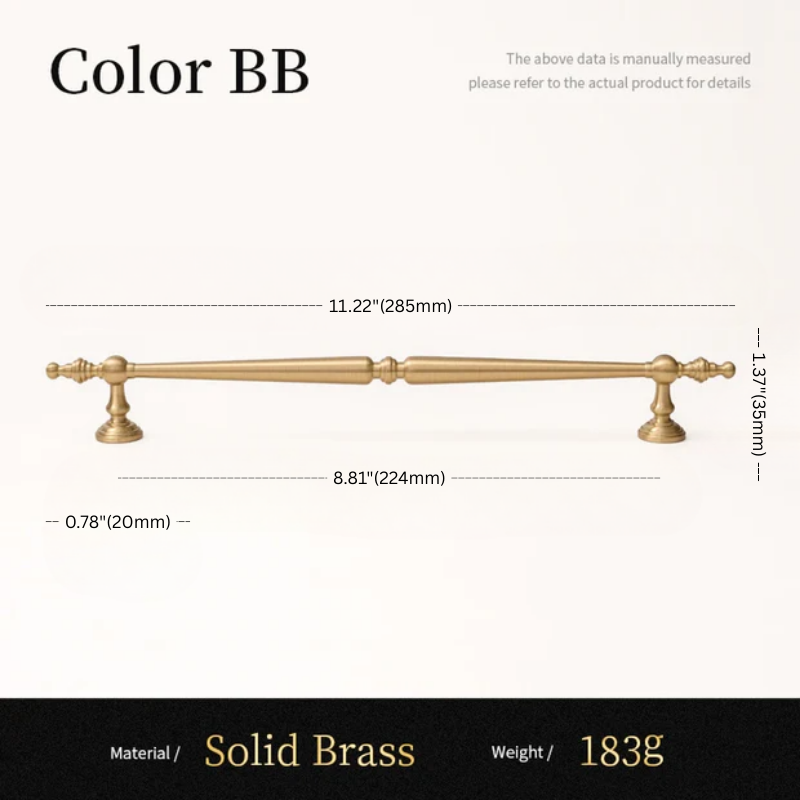 Color BB

The above data is manually measured
please refer to the actual product for details

11.22"(285mm)

1.37"(35mm)

8.81"(224mm)

0.78"(20mm)

Material / Solid Brass Weight / 183g